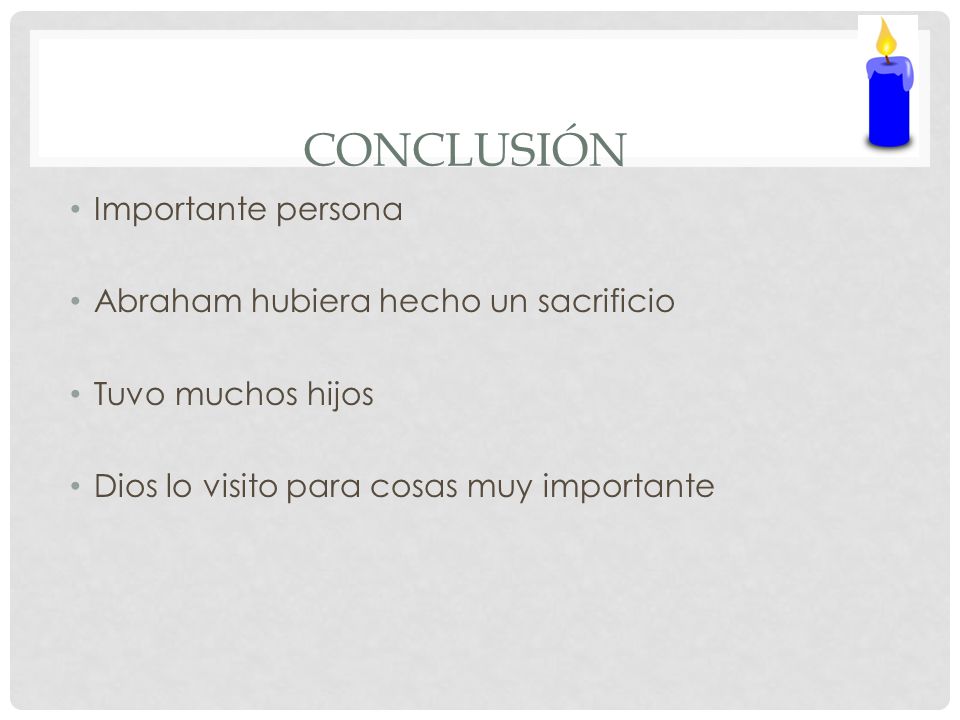 CONCLUSIÓN

• Importante persona

• Abraham hubiera hecho un sacrificio

• Tuvo muchos hijos

• Dios lo visito para cosas muy importante